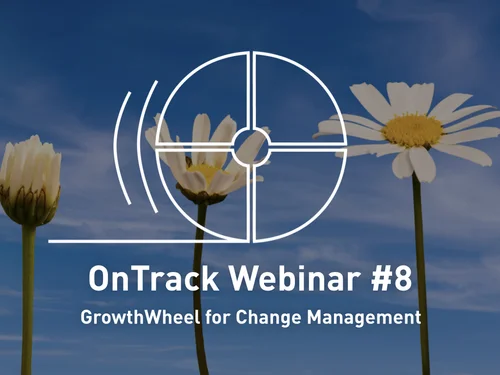 OnTrack Webinar #8

GrowthWheel for Change Management